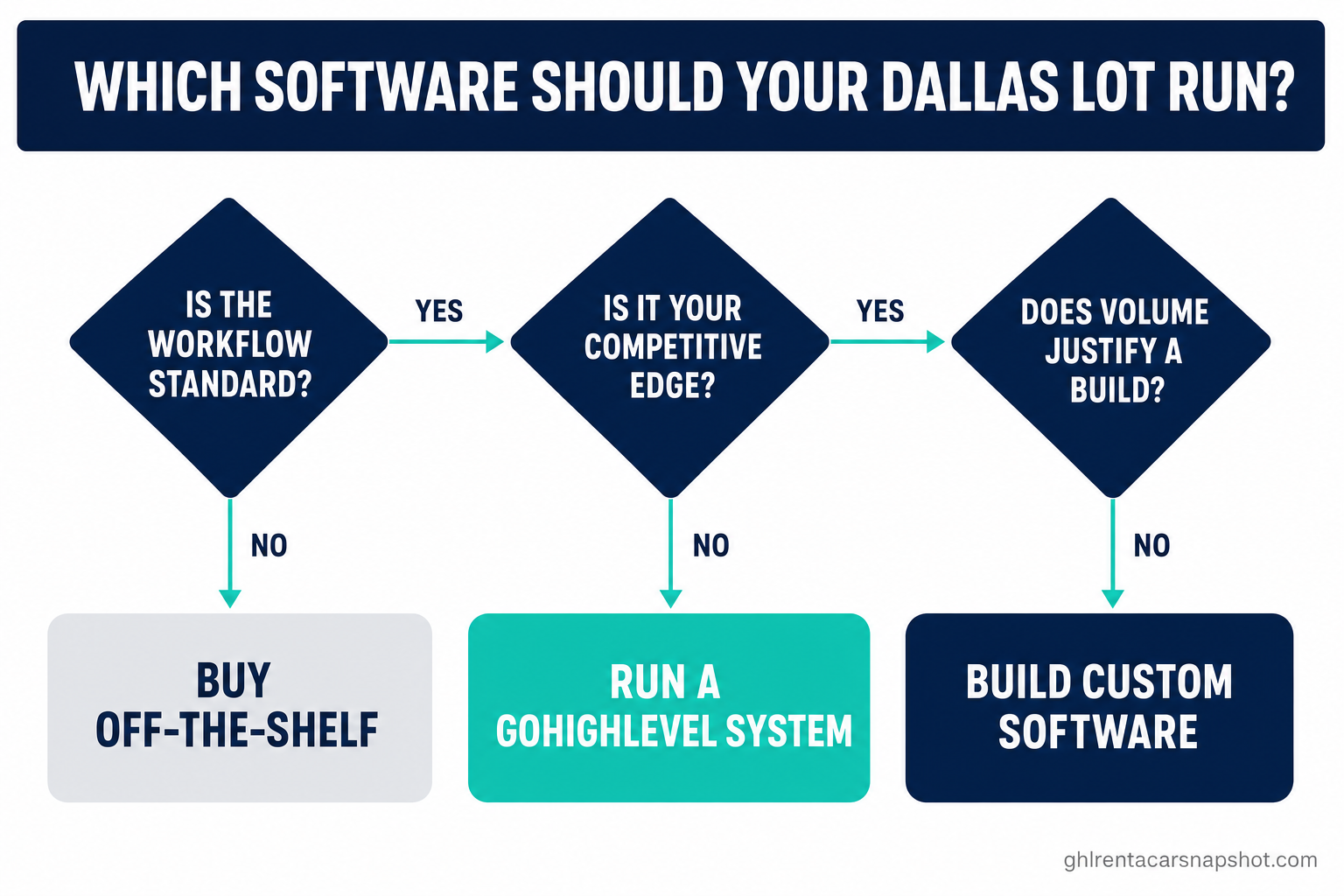 WHICH SOFTWARE SHOULD YOUR DALLAS LOT RUN?

IS THE WORKFLOW STANDARD?

YES

IS IT YOUR COMPETITIVE EDGE?

YES

DOES VOLUME JUSTIFY A BUILD?

NO

NO

NO

BUY OFF-THE-SHELF

RUN A GOHIGHLEVEL SYSTEM

BUILD CUSTOM SOFTWARE

ghlrentacarsnapshot.com